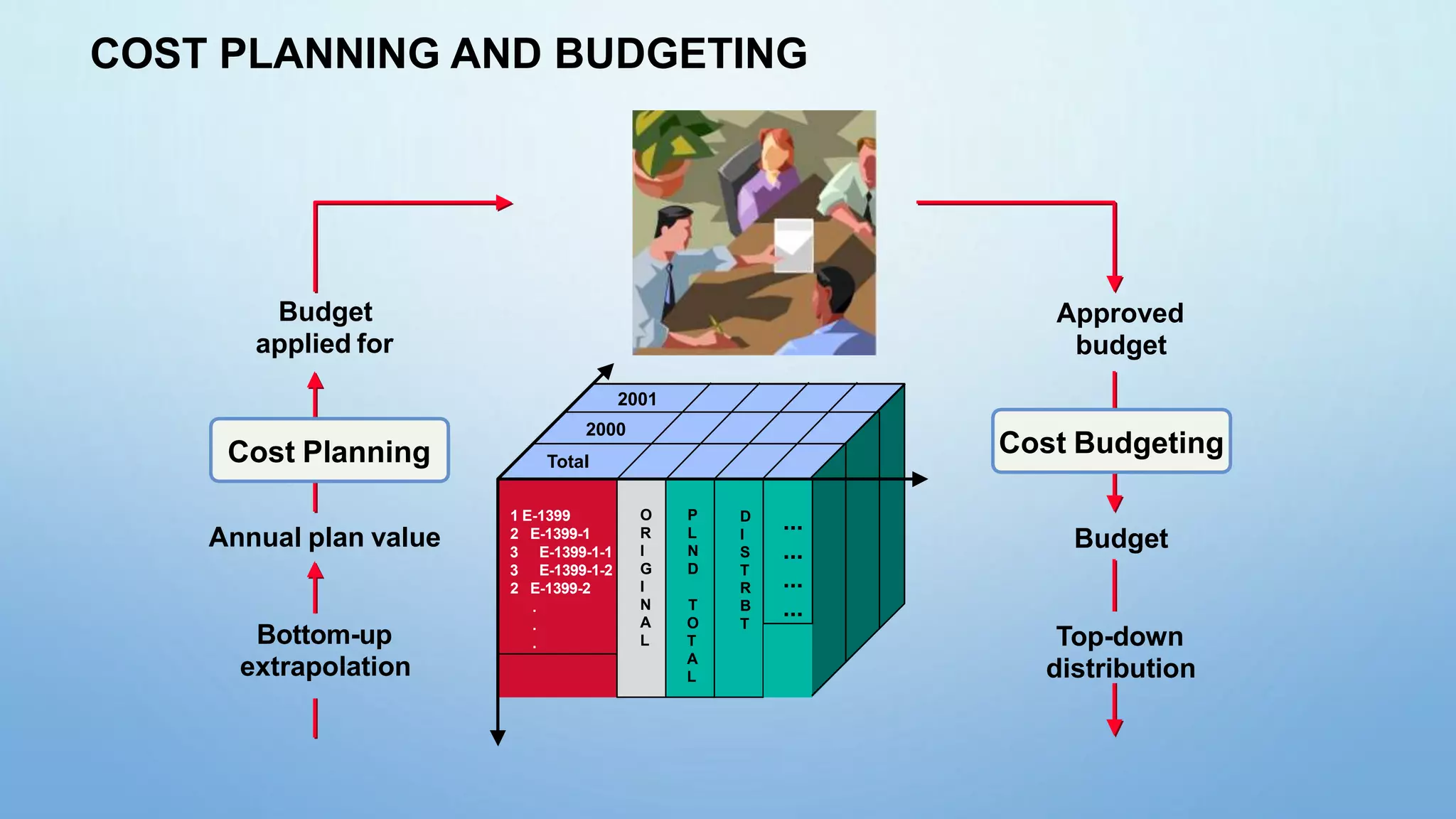 COST PLANNING AND BUDGETING

Budget applied for

Cost Planning

Annual plan value

Bottom-up extrapolation

2001
2000
Total

1 E-1399
2 E-1399-1
3 E-1399-1-1
3 E-1399-1-2
2 E-1399-2
.
.
.

ORIGINAL

PLND TOTAL

DISTRBT

...
...
...
...

Approved budget

Cost Budgeting

Budget

Top-down distribution